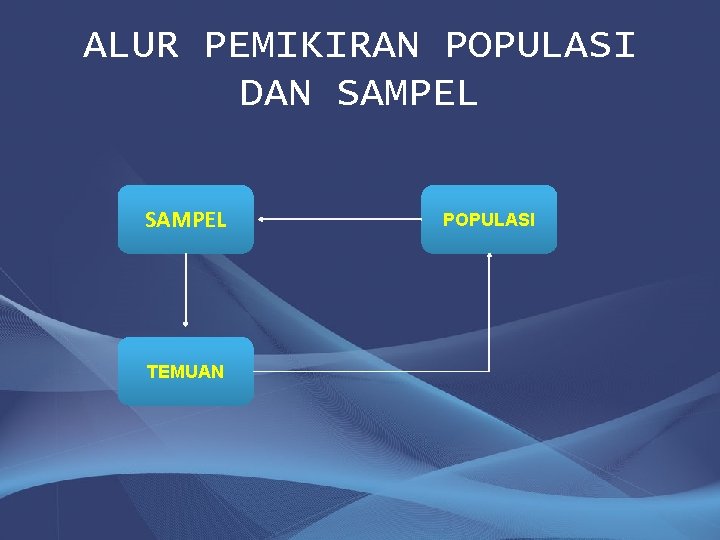 ALUR PEMIKIRAN POPULASI DAN SAMPEL

SAMPEL

POPULASI

TEMUAN